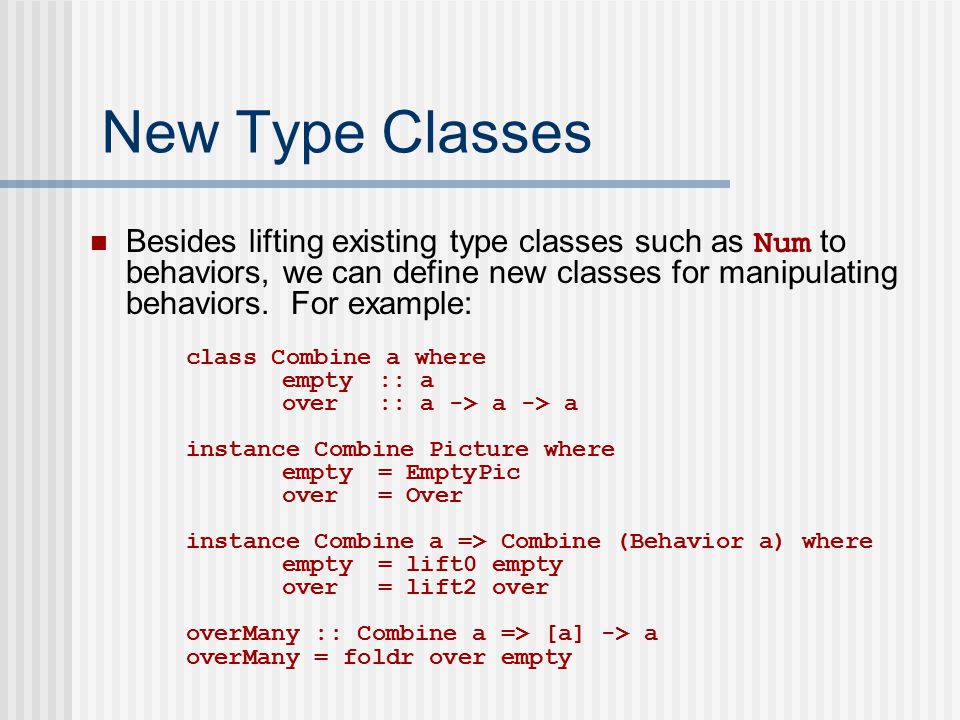 New Type Classes

Besides lifting existing type classes such as Num to behaviors, we can define new classes for manipulating behaviors. For example:

class Combine a where
 empty :: a
 over :: a -> a -> a

instance Combine Picture where
 empty = EmptyPic
 over = Over

instance Combine a => Combine (Behavior a) where
 empty = lift0 empty
 over = lift2 over

overMany :: Combine a => [a] -> a
overMany = foldr over empty